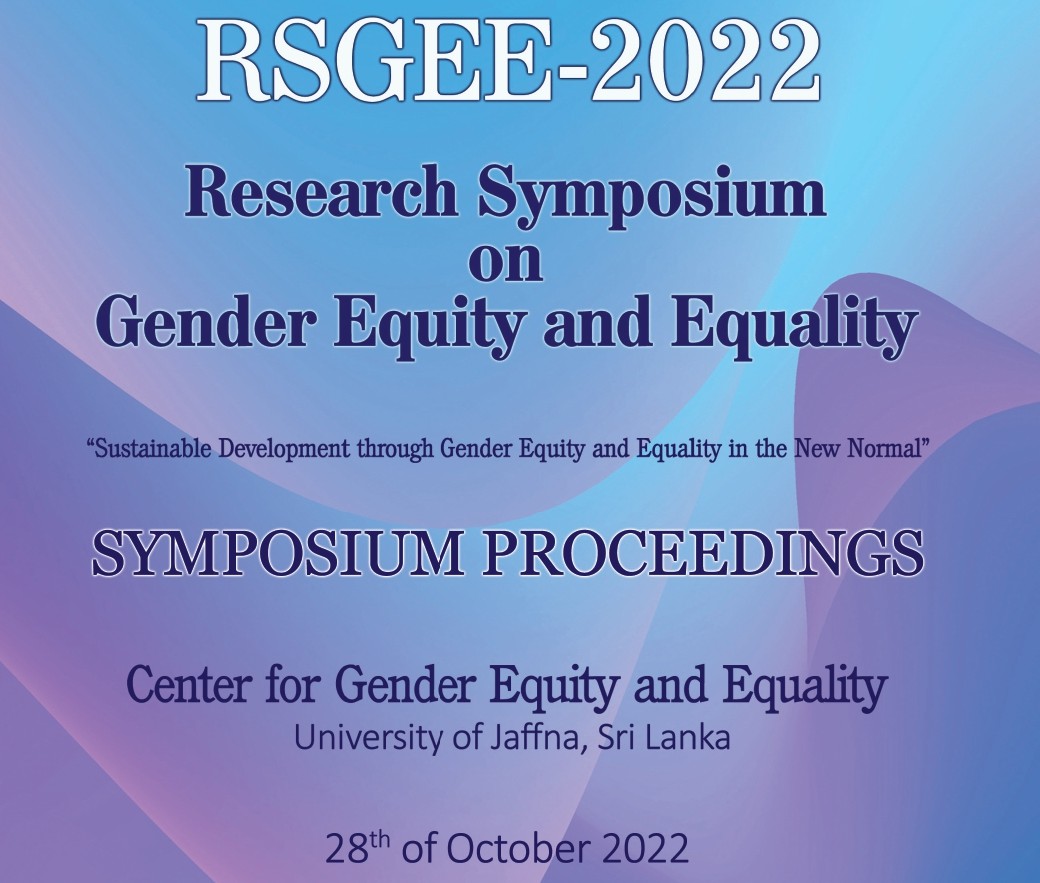 RSGEE-2022

Research Symposium
on
Gender Equity and Equality

"Sustainable Development through Gender Equity and Equality in the New Normal"

SYMPOSIUM PROCEEDINGS

Center for Gender Equity and Equality
University of Jaffna, Sri Lanka

28th of October 2022